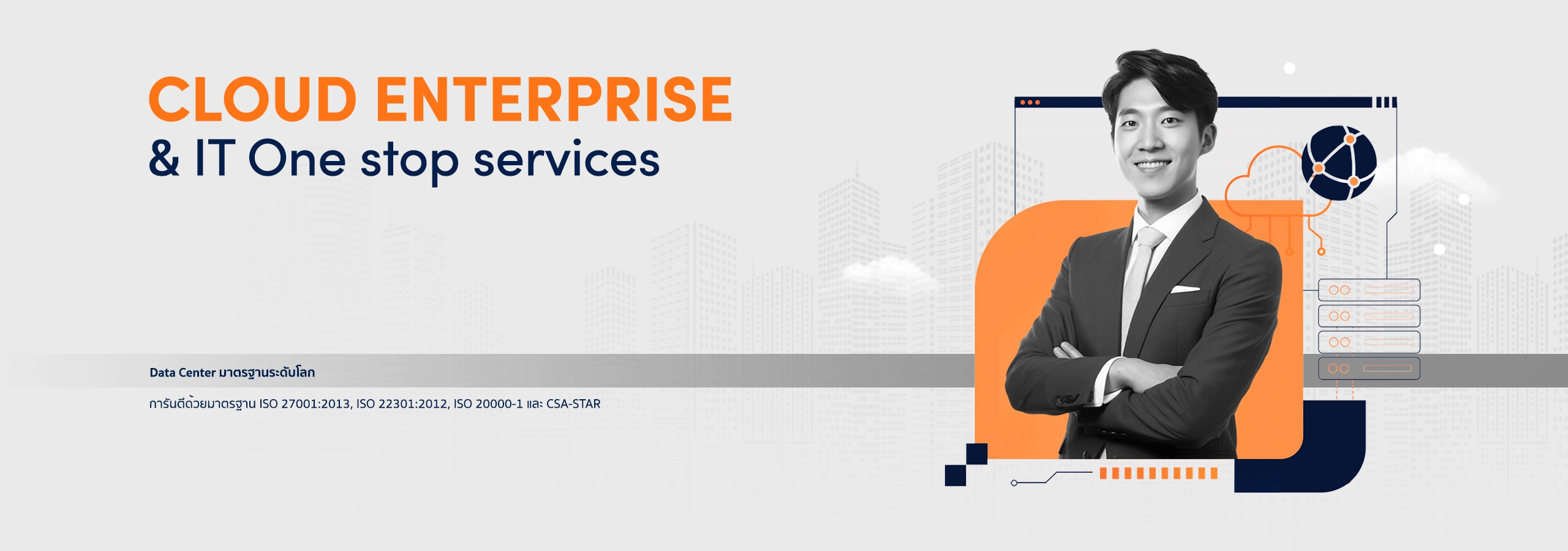 CLOUD ENTERPRISE
& IT One stop services

Data Center มาตรฐานระดับโลก

การันตีด้วยมาตรฐาน ISO 27001:2013, ISO 22301:2012, ISO 20000-1 และ CSA-STAR